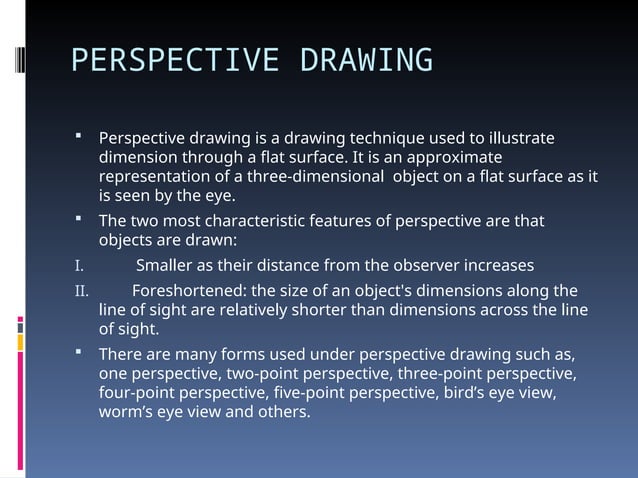 PERSPECTIVE DRAWING

▪ Perspective drawing is a drawing technique used to illustrate dimension through a flat surface. It is an approximate representation of a three-dimensional object on a flat surface as it is seen by the eye.

▪ The two most characteristic features of perspective are that objects are drawn:

I. Smaller as their distance from the observer increases

II. Foreshortened: the size of an object's dimensions along the line of sight are relatively shorter than dimensions across the line of sight.

▪ There are many forms used under perspective drawing such as, one perspective, two-point perspective, three-point perspective, four-point perspective, five-point perspective, bird's eye view, worm's eye view and others.